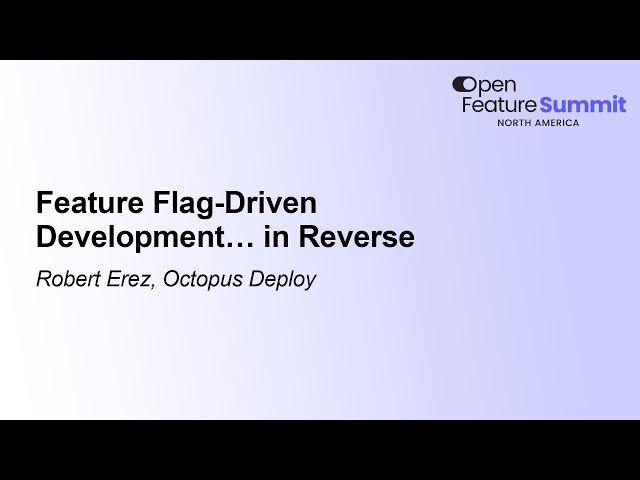 Open Feature Summit
NORTH AMERICA

Feature Flag-Driven Development… in Reverse

Robert Erez, Octopus Deploy